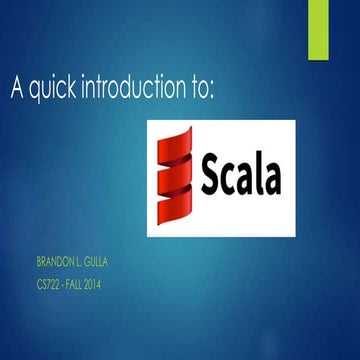 A quick introduction to:

Scala

BRANDON L. GULLA

CS722 - FALL 2014